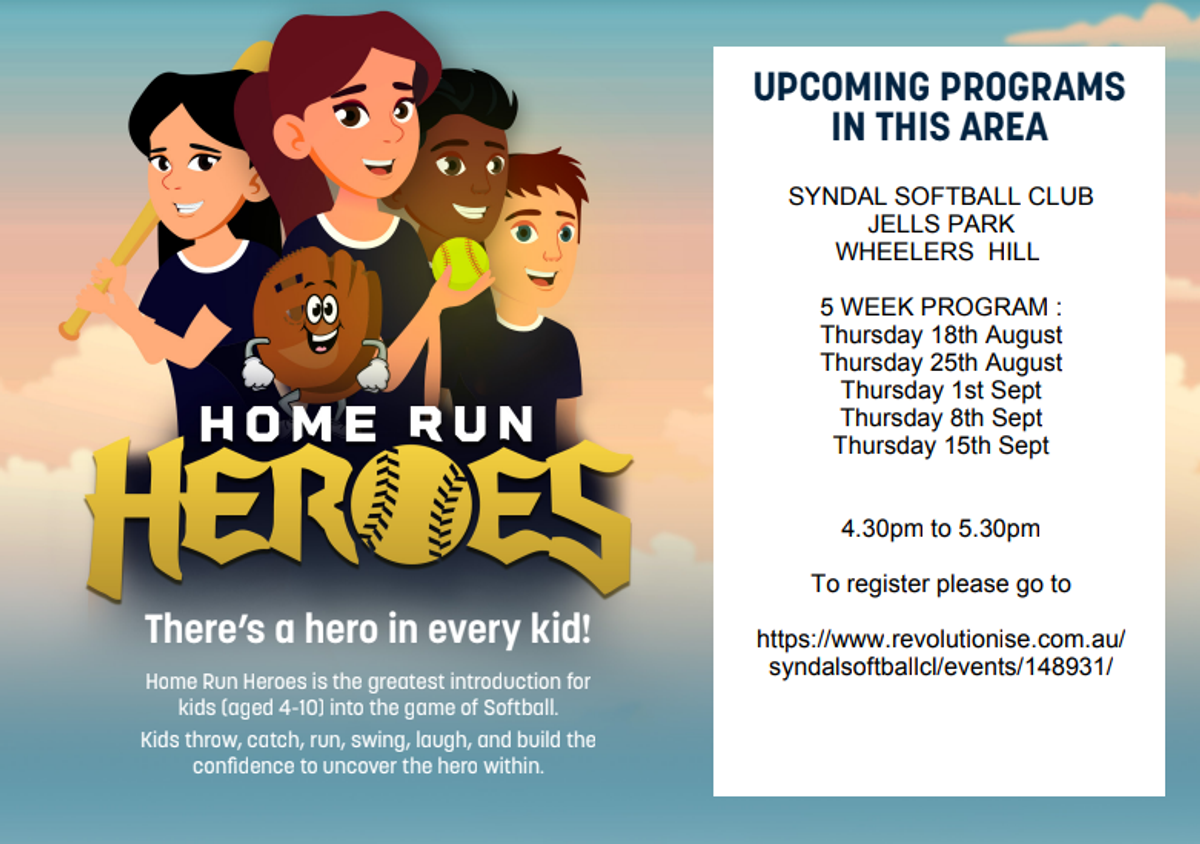 HOME RUN
HEROES

There's a hero in every kid!

Home Run Heroes is the greatest introduction for kids (aged 4-10) into the game of Softball.

Kids throw, catch, run, swing, laugh, and build the confidence to uncover the hero within.

UPCOMING PROGRAMS IN THIS AREA

SYNDAL SOFTBALL CLUB
JELLS PARK
WHEELERS HILL

5 WEEK PROGRAM :
Thursday 18th August
Thursday 25th August
Thursday 1st Sept
Thursday 8th Sept
Thursday 15th Sept

4.30pm to 5.30pm

To register please go to

https://www.revolutionise.com.au/syndalsoftballcl/events/148931/